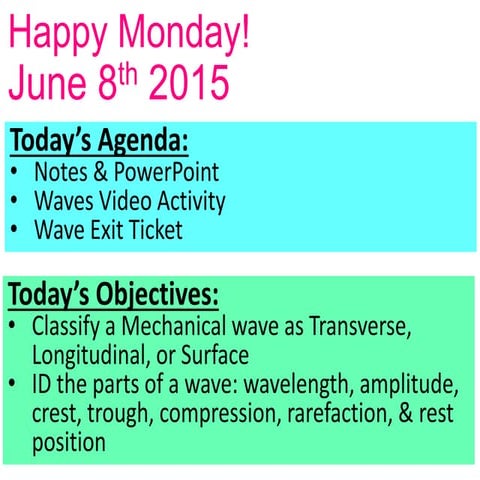 Happy Monday!
June 8th 2015

Today's Agenda:
• Notes & PowerPoint
• Waves Video Activity
• Wave Exit Ticket

Today's Objectives:
• Classify a Mechanical wave as Transverse, Longitudinal, or Surface
• ID the parts of a wave: wavelength, amplitude, crest, trough, compression, rarefaction, & rest position